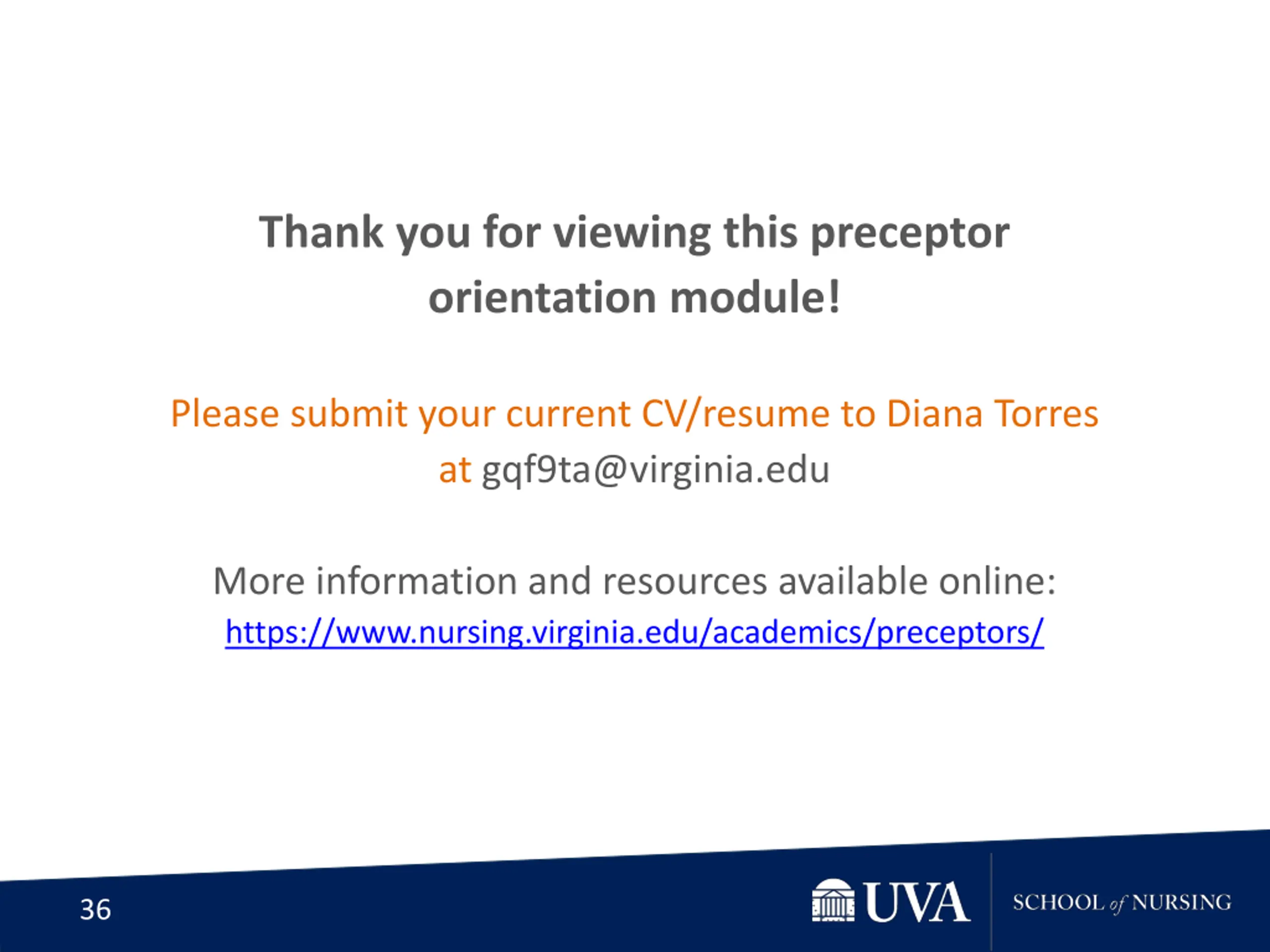 Thank you for viewing this preceptor orientation module!

Please submit your current CV/resume to Diana Torres at gqf9ta@virginia.edu

More information and resources available online:
https://www.nursing.virginia.edu/academics/preceptors/

36

UVA

SCHOOL of NURSING